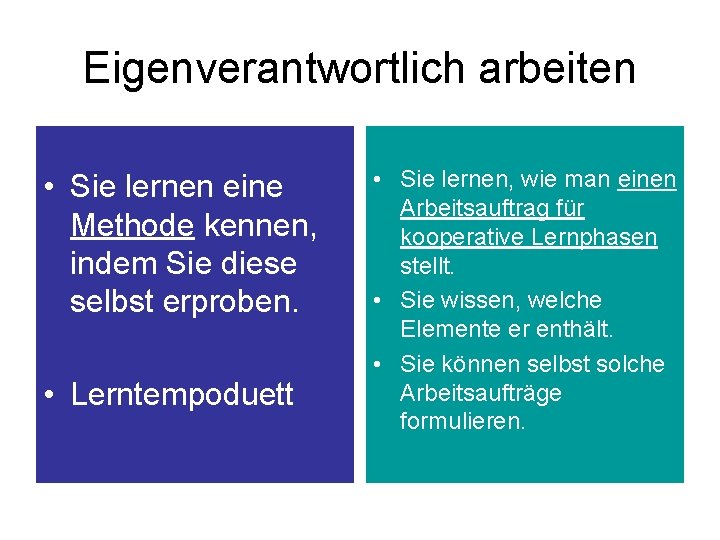 Eigenverantwortlich arbeiten

• Sie lernen eine Methode kennen, indem Sie diese selbst erproben.

• Lerntempoduett

• Sie lernen, wie man einen Arbeitsauftrag für kooperative Lernphasen stellt.
• Sie wissen, welche Elemente er enthält.
• Sie können selbst solche Arbeitsaufträge formulieren.